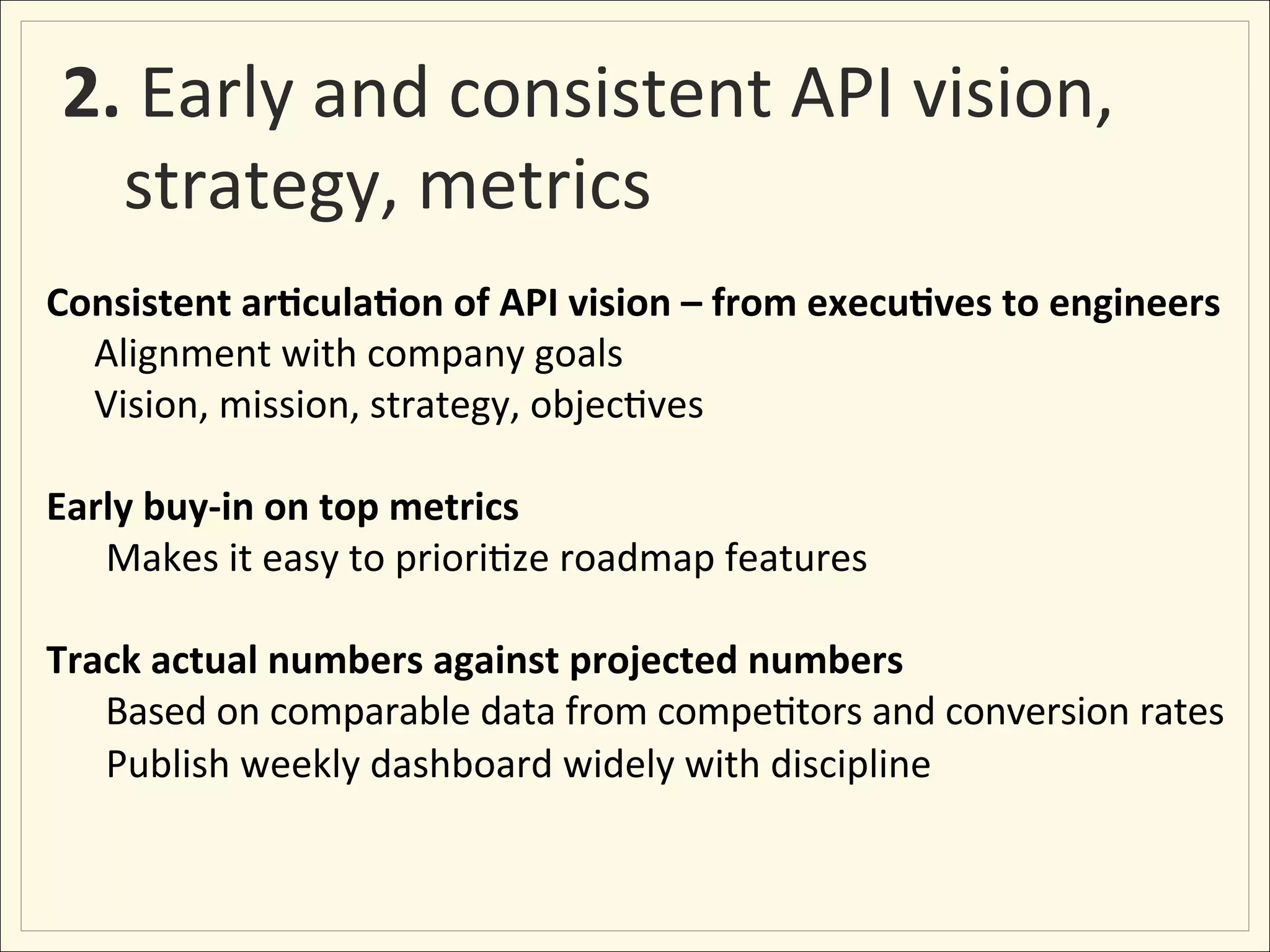 2. Early and consistent API vision, strategy, metrics

Consistent articulation of API vision – from executives to engineers
Alignment with company goals
Vision, mission, strategy, objectives

Early buy-in on top metrics
Makes it easy to prioritize roadmap features

Track actual numbers against projected numbers
Based on comparable data from competitors and conversion rates
Publish weekly dashboard widely with discipline